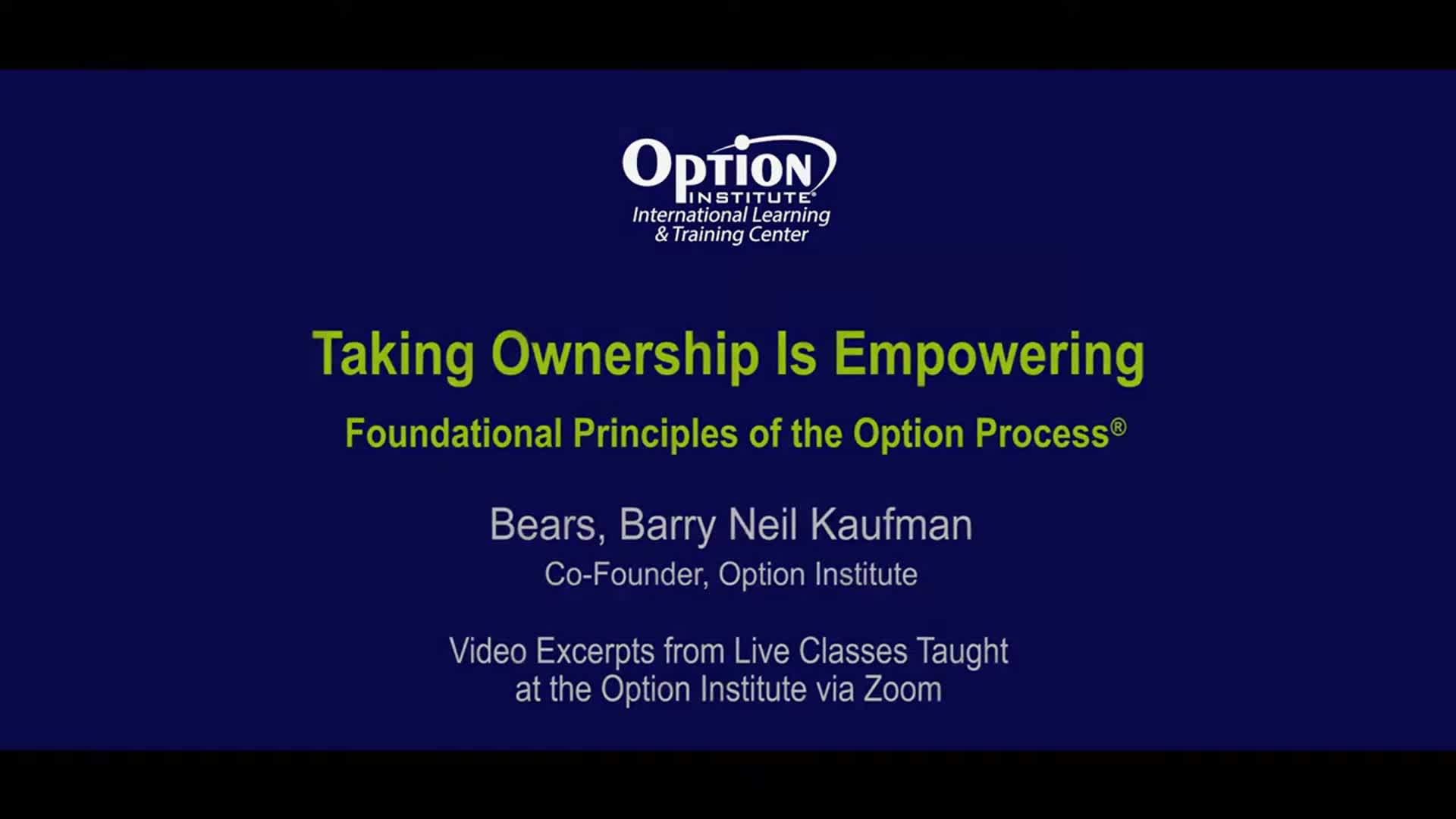 Option
INSTITUTE®
International Learning
& Training Center

Taking Ownership Is Empowering

Foundational Principles of the Option Process®

Bears, Barry Neil Kaufman

Co-Founder, Option Institute

Video Excerpts from Live Classes Taught at the Option Institute via Zoom